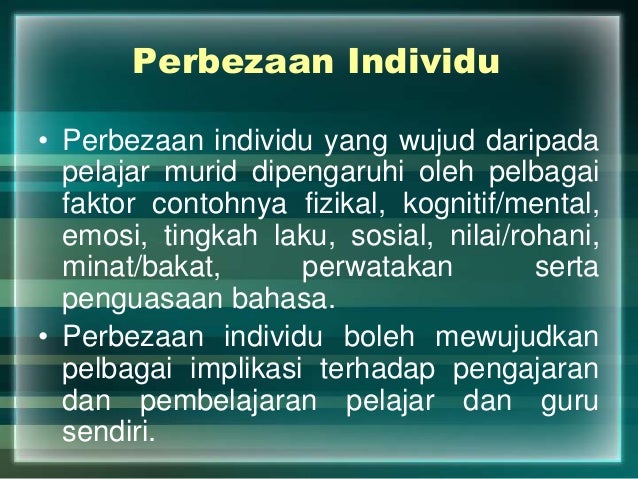 Perbezaan Individu

• Perbezaan individu yang wujud daripada pelajar murid dipengaruhi oleh pelbagai faktor contohnya fizikal, kognitif/mental, emosi, tingkah laku, sosial, nilai/rohani, minat/bakat, perwatakan serta penguasaan bahasa.

• Perbezaan individu boleh mewujudkan pelbagai implikasi terhadap pengajaran dan pembelajaran pelajar dan guru sendiri.